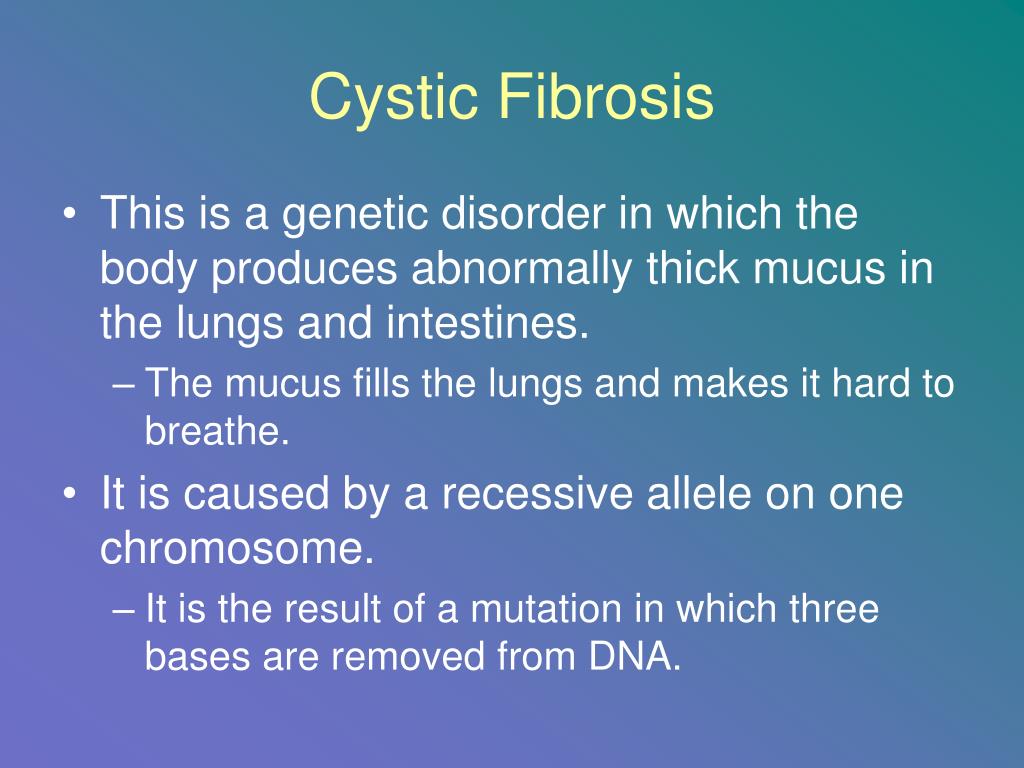 Cystic Fibrosis

• This is a genetic disorder in which the body produces abnormally thick mucus in the lungs and intestines.
– The mucus fills the lungs and makes it hard to breathe.
• It is caused by a recessive allele on one chromosome.
– It is the result of a mutation in which three bases are removed from DNA.